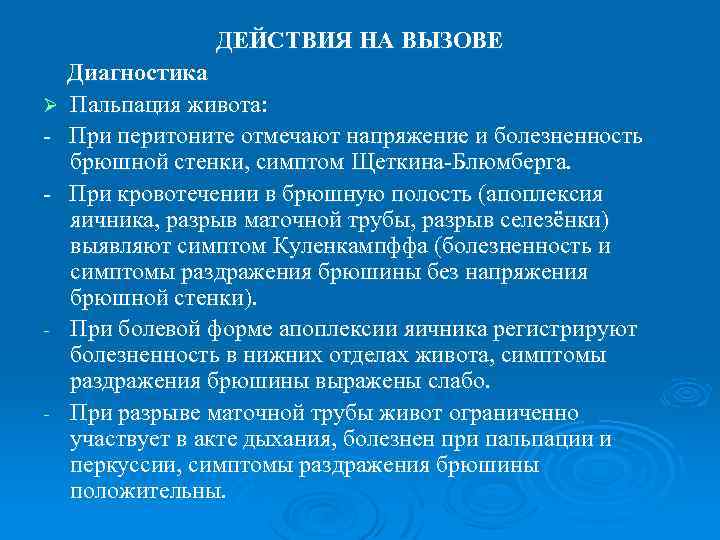 ДЕЙСТВИЯ НА ВЫЗОВЕ

Диагностика

➢ Пальпация живота:

- При перитоните отмечают напряжение и болезненность брюшной стенки, симптом Щеткина-Блюмберга.

- При кровотечении в брюшную полость (апоплексия яичника, разрыв маточной трубы, разрыв селезёнки) выявляют симптом Куленкампффа (болезненность и симптомы раздражения брюшины без напряжения брюшной стенки).

- При болевой форме апоплексии яичника регистрируют болезненность в нижних отделах живота, симптомы раздражения брюшины выражены слабо.

- При разрыве маточной трубы живот ограниченно участвует в акте дыхания, болезнен при пальпации и перкуссии, симптомы раздражения брюшины положительны.